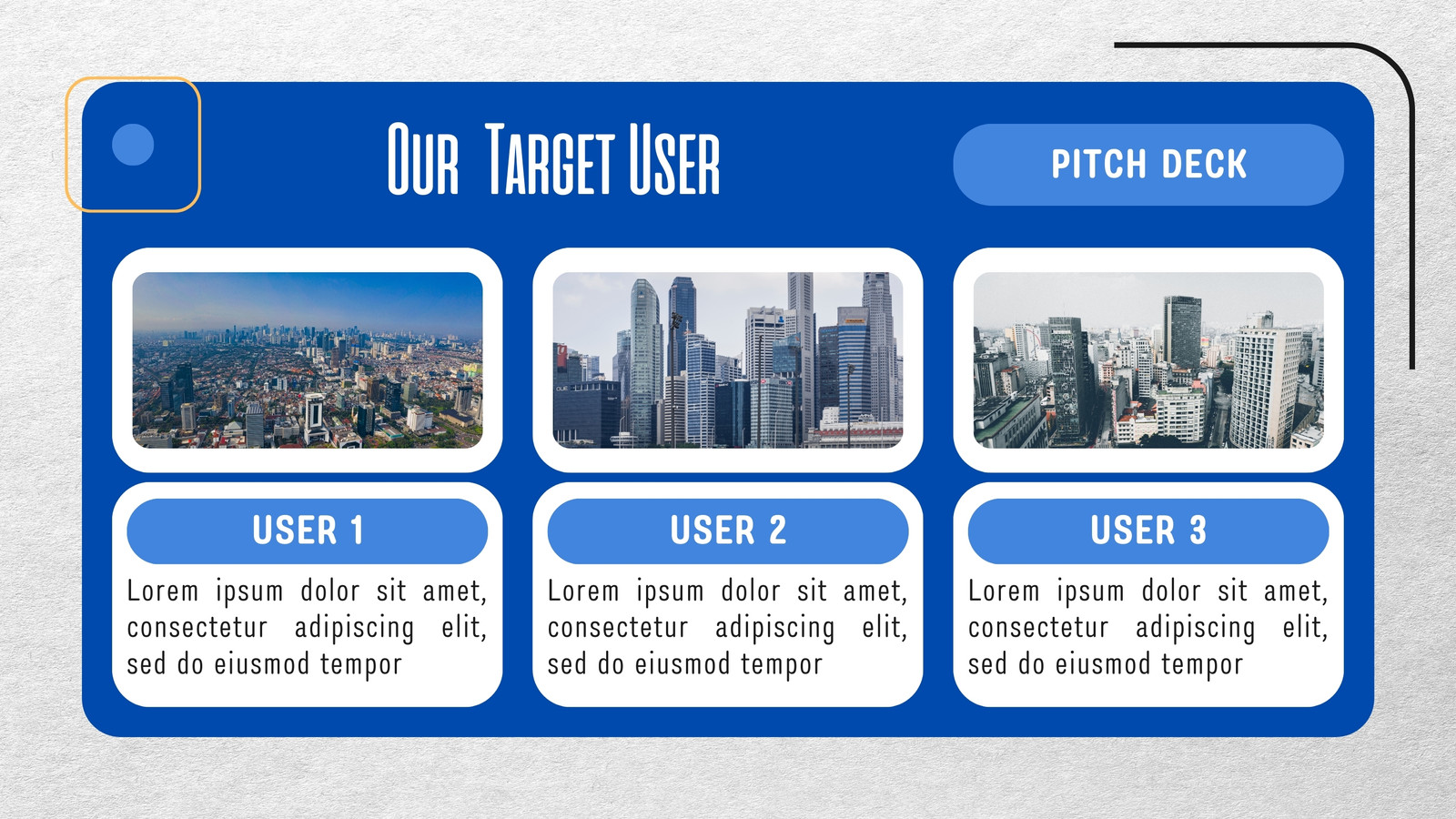 Our Target User

PITCH DECK

USER 1

Lorem ipsum dolor sit amet, consectetur adipiscing elit, sed do eiusmod tempor

USER 2

Lorem ipsum dolor sit amet, consectetur adipiscing elit, sed do eiusmod tempor

USER 3

Lorem ipsum dolor sit amet, consectetur adipiscing elit, sed do eiusmod tempor